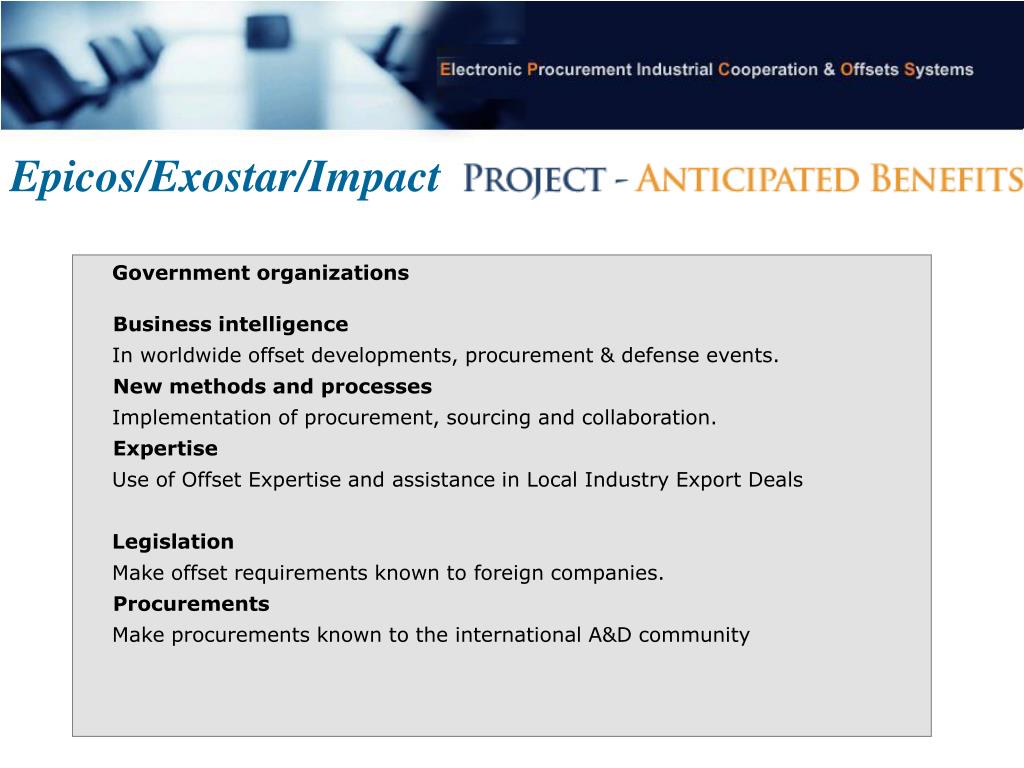 Electronic Procurement Industrial Cooperation & Offsets Systems

Epicos/Exostar/Impact PROJECT - ANTICIPATED BENEFITS

Government organizations

Business intelligence
In worldwide offset developments, procurement & defense events.
New methods and processes
Implementation of procurement, sourcing and collaboration.
Expertise
Use of Offset Expertise and assistance in Local Industry Export Deals

Legislation
Make offset requirements known to foreign companies.
Procurements
Make procurements known to the international A&D community